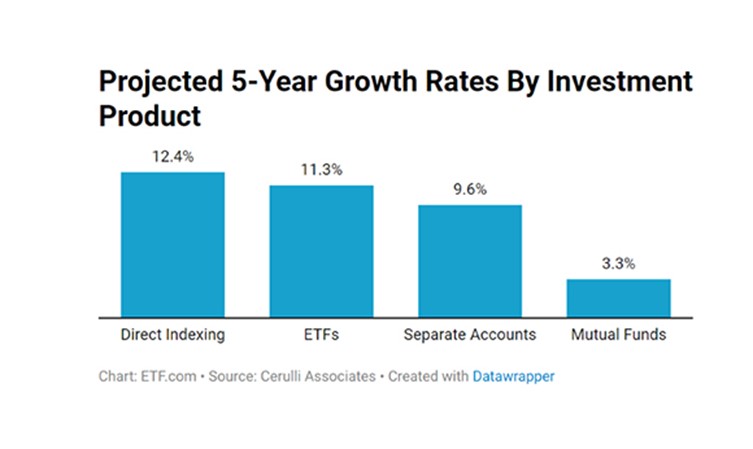 Projected 5-Year Growth Rates By Investment Product

12.4%
11.3%
9.6%
3.3%

Direct Indexing
ETFs
Separate Accounts
Mutual Funds

Chart: ETF.com • Source: Cerulli Associates • Created with Datawrapper